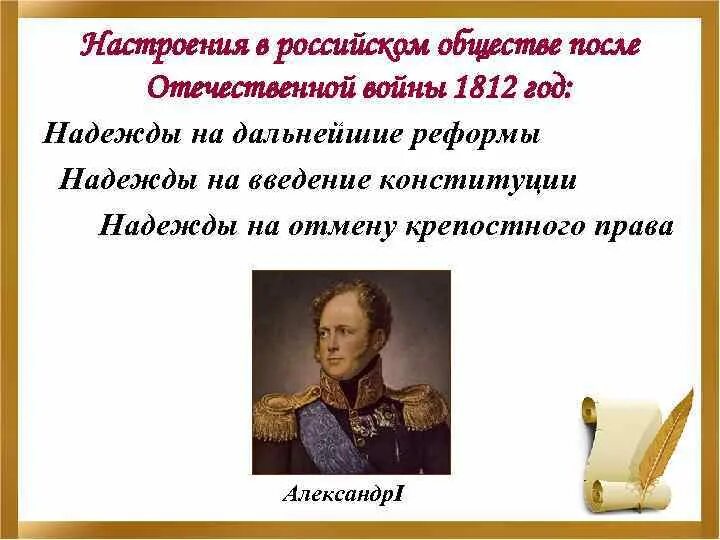 Настроения в российском обществе после Отечественной войны 1812 год:

Надежды на дальнейшие реформы

Надежды на введение конституции

Надежды на отмену крепостного права

АлександрI